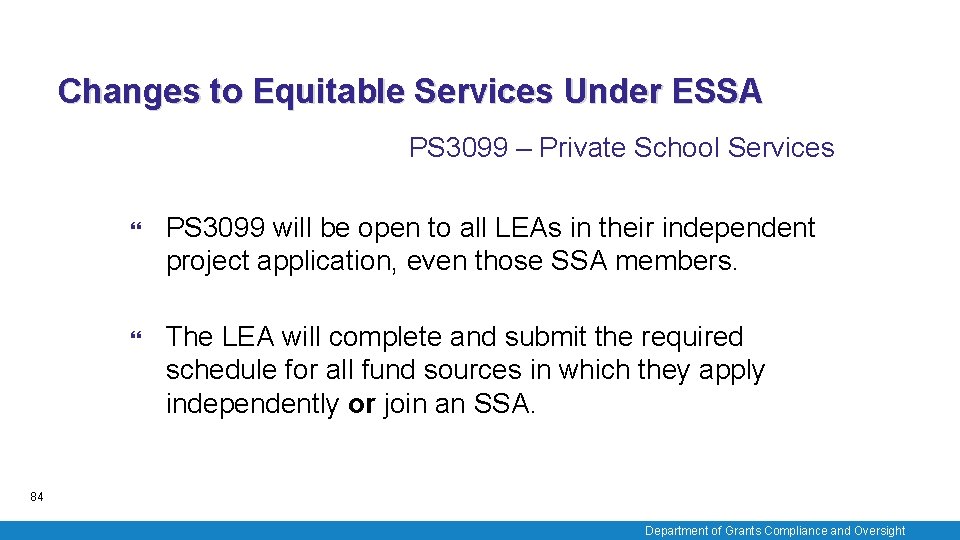 Changes to Equitable Services Under ESSA

PS3099 – Private School Services

PS3099 will be open to all LEAs in their independent project application, even those SSA members.

The LEA will complete and submit the required schedule for all fund sources in which they apply independently **or** join an SSA.

84

Department of Grants Compliance and Oversight